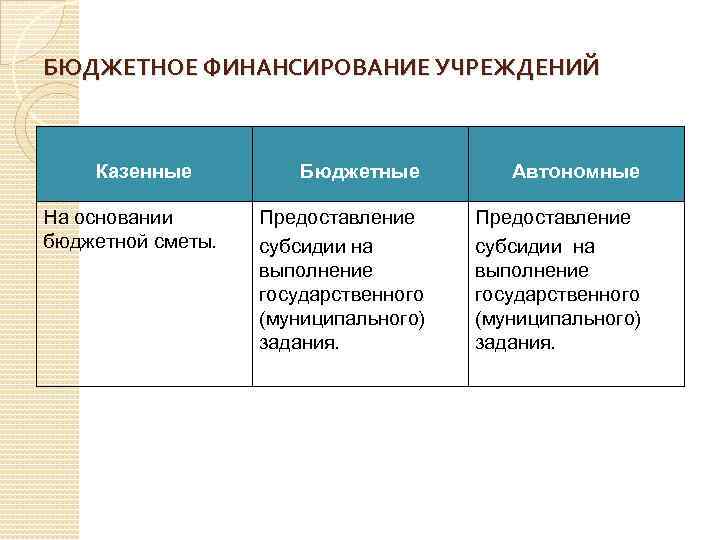 БЮДЖЕТНОЕ ФИНАНСИРОВАНИЕ УЧРЕЖДЕНИЙ

| Казенные | Бюджетные | Автономные |
|---|---|---|
| На основании бюджетной сметы. | Предоставление субсидии на выполнение государственного (муниципального) задания. | Предоставление субсидии на выполнение государственного (муниципального) задания. |